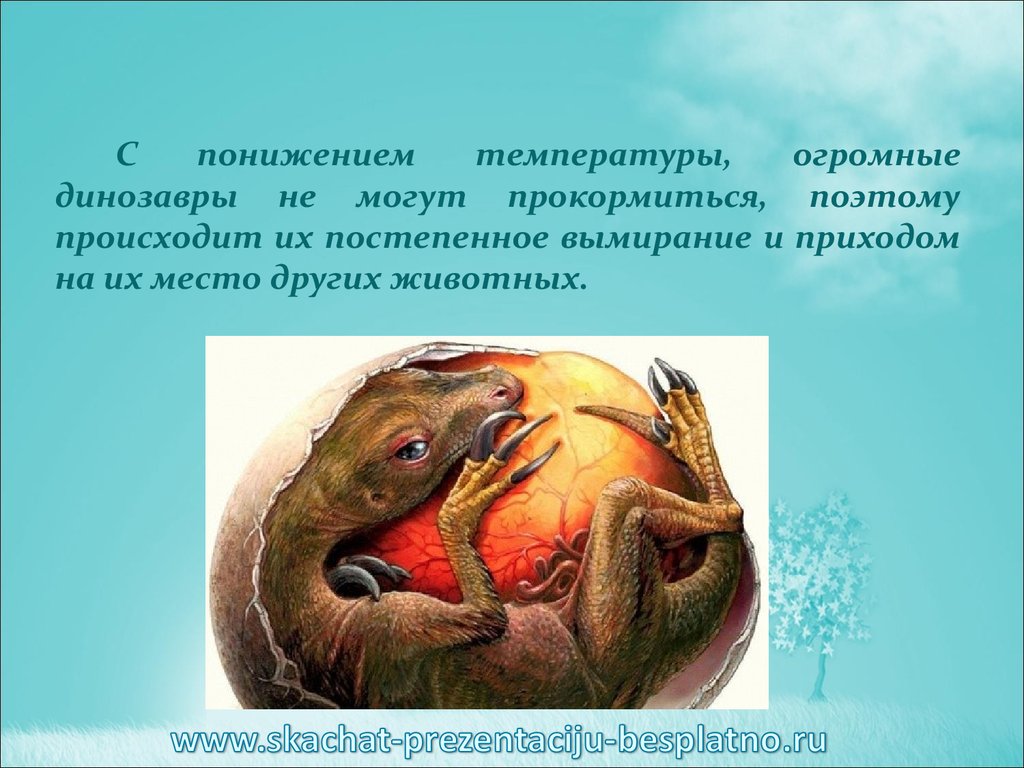 С понижением температуры, огромные динозавры не могут прокормиться, поэтому происходит их постепенное вымирание и приходом на их место других животных.

www.skachat-prezentaciju-besplatno.ru